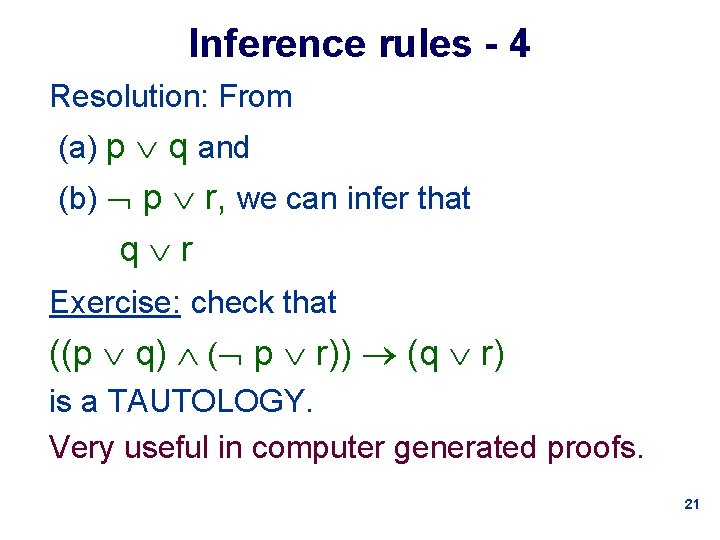 Inference rules - 4

Resolution: From

(a) $p \vee q$ and

(b) $\neg p \vee r$, we can infer that

$q \vee r$

Exercise: check that

$((p \vee q) \wedge (\neg p \vee r)) \rightarrow (q \vee r)$

is a TAUTOLOGY.

Very useful in computer generated proofs.

21